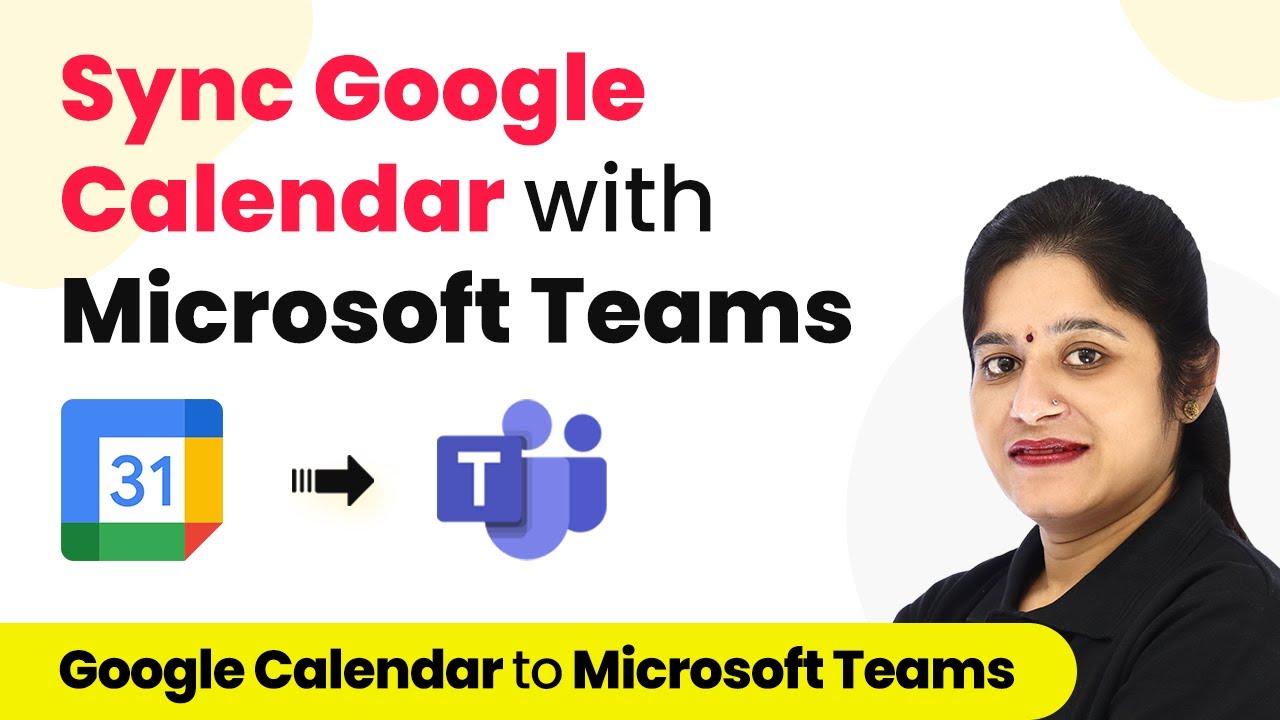 Sync Google Calendar with Microsoft Teams

31

T

Google Calendar to Microsoft Teams